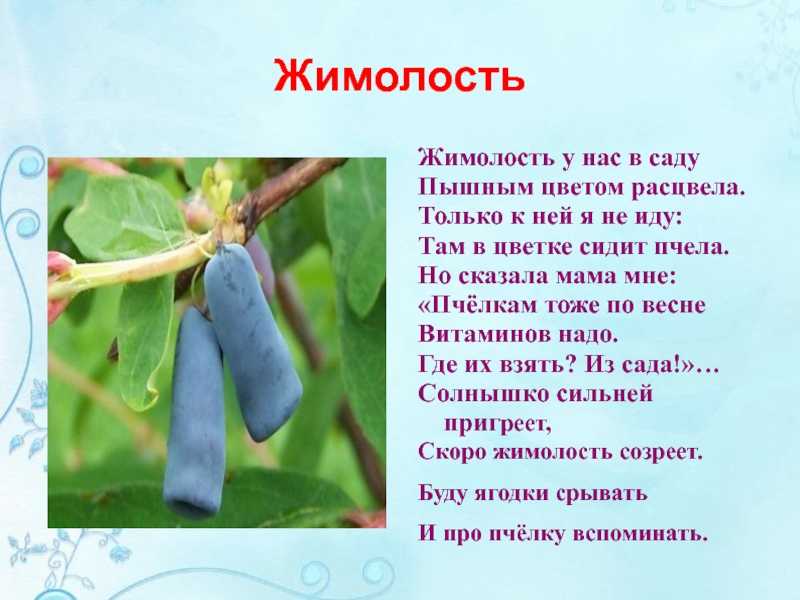 Жимолость

Жимолость у нас в саду
Пышным цветом расцвела.
Только к ней я не иду:
Там в цветке сидит пчела.
Но сказала мама мне:
«Пчёлкам тоже по весне
Витаминов надо.
Где их взять? Из сада!»…
Солнышко сильней пригреет,
Скоро жимолость созреет.

Буду ягодки срывать

И про пчёлку вспоминать.